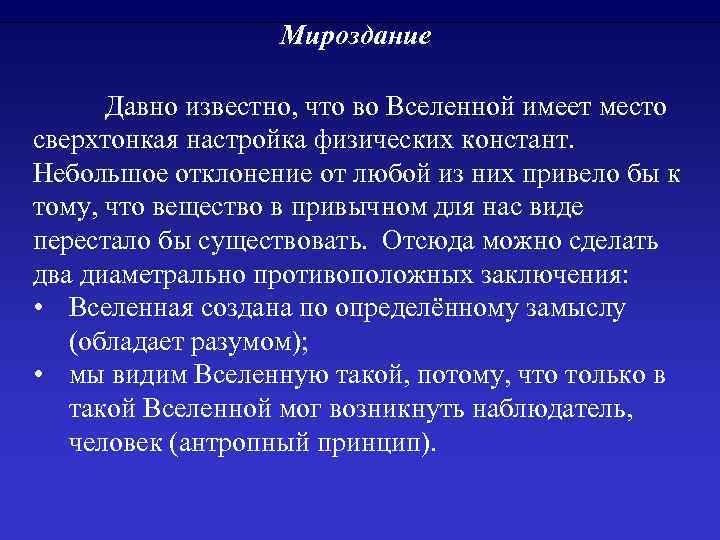 Мироздание

Давно известно, что во Вселенной имеет место сверхтонкая настройка физических констант. Небольшое отклонение от любой из них привело бы к тому, что вещество в привычном для нас виде перестало бы существовать. Отсюда можно сделать два диаметрально противоположных заключения:

• Вселенная создана по определённому замыслу (обладает разумом);
• мы видим Вселенную такой, потому, что только в такой Вселенной мог возникнуть наблюдатель, человек (антропный принцип).